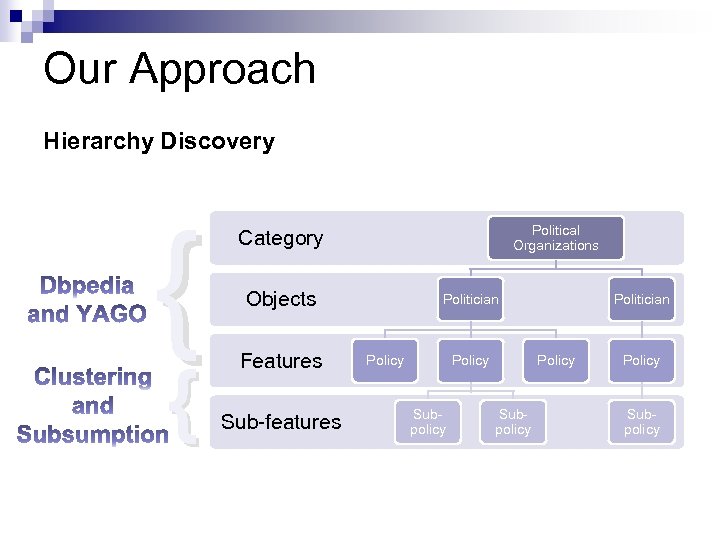 Our Approach

Hierarchy Discovery

Dbpedia and YAGO

Clustering and Subsumption

Category

Political Organizations

Objects

Politician

Politician

Features

Policy

Policy

Policy

Policy

Sub-features

Sub-policy

Sub-policy

Sub-policy